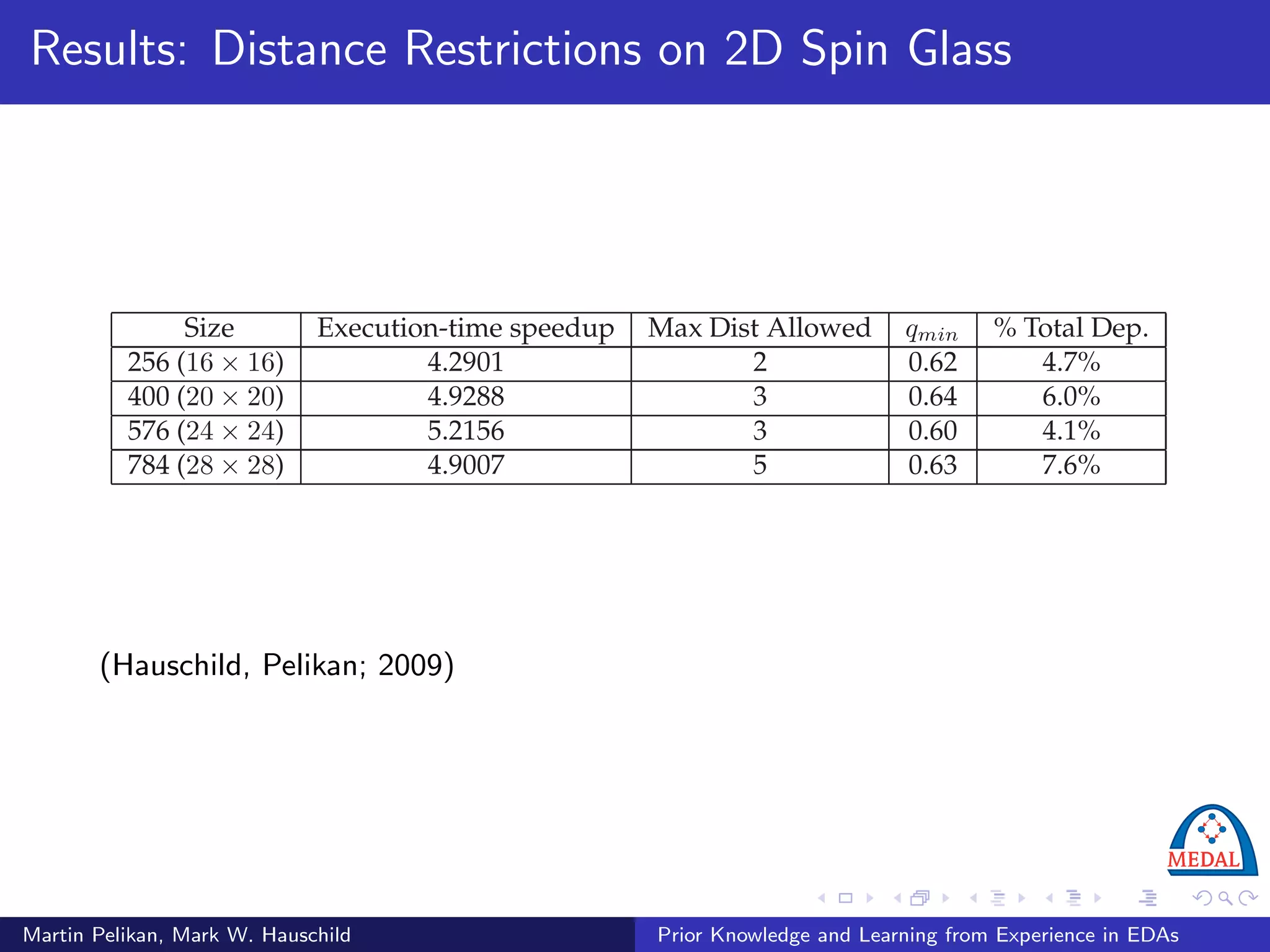 Results: Distance Restrictions on 2D Spin Glass

| Size | Execution-time speedup | Max Dist Allowed | $q_{min}$ | % Total Dep. |
|---|---|---|---|---|
| 256 ($16 \times 16$) | 4.2901 | 2 | 0.62 | 4.7% |
| 400 ($20 \times 20$) | 4.9288 | 3 | 0.64 | 6.0% |
| 576 ($24 \times 24$) | 5.2156 | 3 | 0.60 | 4.1% |
| 784 ($28 \times 28$) | 4.9007 | 5 | 0.63 | 7.6% |

(Hauschild, Pelikan; 2009)

MEDAL

Martin Pelikan, Mark W. Hauschild

Prior Knowledge and Learning from Experience in EDAs